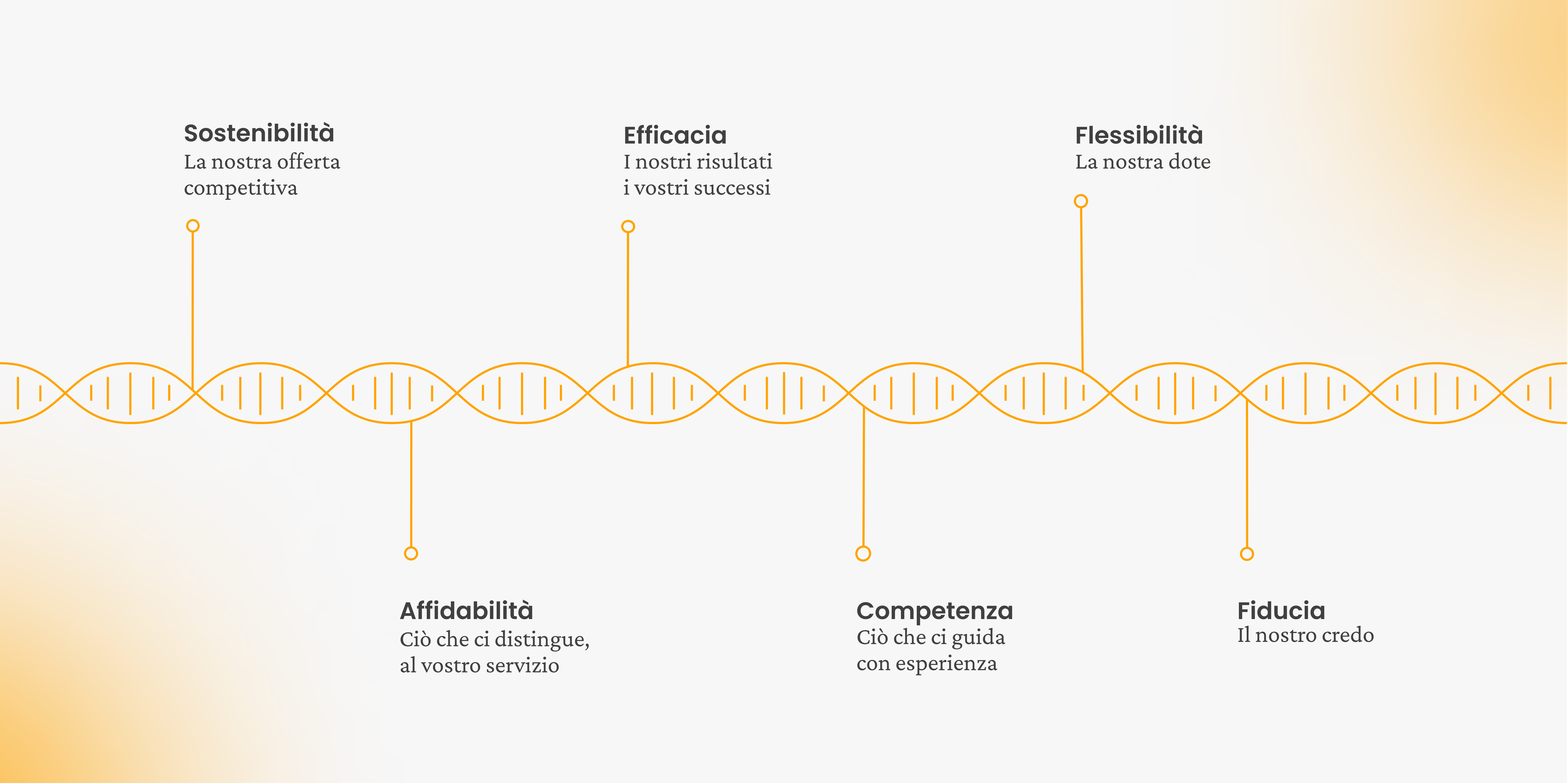 Sostenibilità
La nostra offerta competitiva

Efficacia
I nostri risultati i vostri successi

Flessibilità
La nostra dote

Affidabilità
Ciò che ci distingue, al vostro servizio

Competenza
Ciò che ci guida con esperienza

Fiducia
Il nostro credo